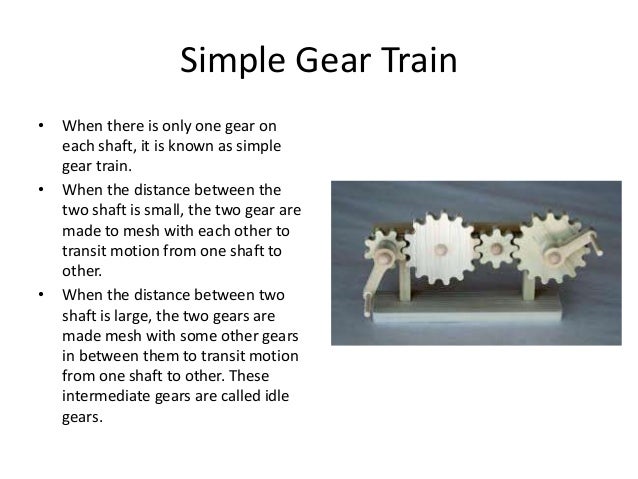 Simple Gear Train

• When there is only one gear on each shaft, it is known as simple gear train.
• When the distance between the two shaft is small, the two gear are made to mesh with each other to transit motion from one shaft to other.
• When the distance between two shaft is large, the two gears are made mesh with some other gears in between them to transit motion from one shaft to other. These intermediate gears are called idle gears.